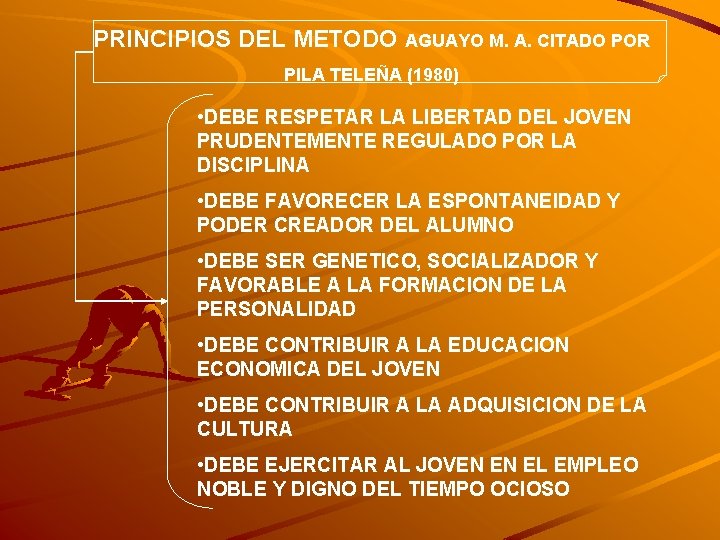 PRINCIPIOS DEL METODO AGUAYO M. A. CITADO POR PILA TELEÑA (1980)

•DEBE RESPETAR LA LIBERTAD DEL JOVEN PRUDENTEMENTE REGULADO POR LA DISCIPLINA

•DEBE FAVORECER LA ESPONTANEIDAD Y PODER CREADOR DEL ALUMNO

•DEBE SER GENETICO, SOCIALIZADOR Y FAVORABLE A LA FORMACION DE LA PERSONALIDAD

•DEBE CONTRIBUIR A LA EDUCACION ECONOMICA DEL JOVEN

•DEBE CONTRIBUIR A LA ADQUISICION DE LA CULTURA

•DEBE EJERCITAR AL JOVEN EN EL EMPLEO NOBLE Y DIGNO DEL TIEMPO OCIOSO